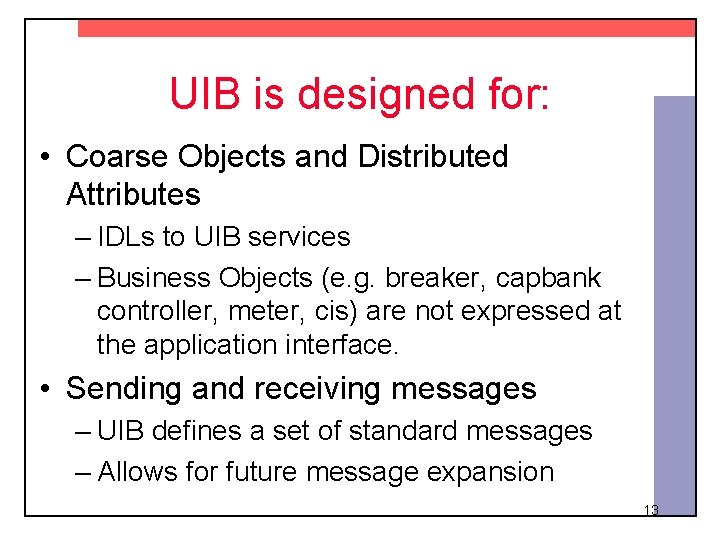 UIB is designed for:

• Coarse Objects and Distributed Attributes
– IDLs to UIB services
– Business Objects (e.g. breaker, capbank controller, meter, cis) are not expressed at the application interface.
• Sending and receiving messages
– UIB defines a set of standard messages
– Allows for future message expansion

13